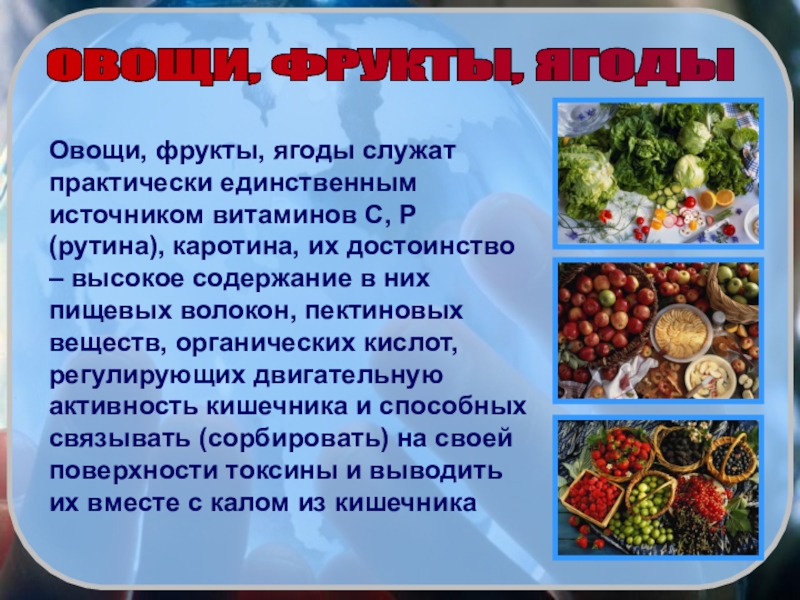 ОВОЩИ, ФРУКТЫ, ЯГОДЫ

Овощи, фрукты, ягоды служат практически единственным источником витаминов С, Р (рутина), каротина, их достоинство – высокое содержание в них пищевых волокон, пектиновых веществ, органических кислот, регулирующих двигательную активность кишечника и способных связывать (сорбировать) на своей поверхности токсины и выводить их вместе с калом из кишечника